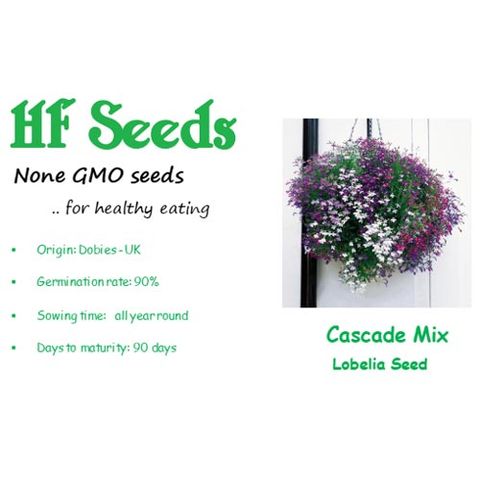 HF Seeds

None GMO seeds

.. for healthy eating

- Origin: Dobies - UK
- Germination rate: 90%
- Sowing time: all year round
- Days to maturity: 90 days

Cascade Mix

Lobelia Seed